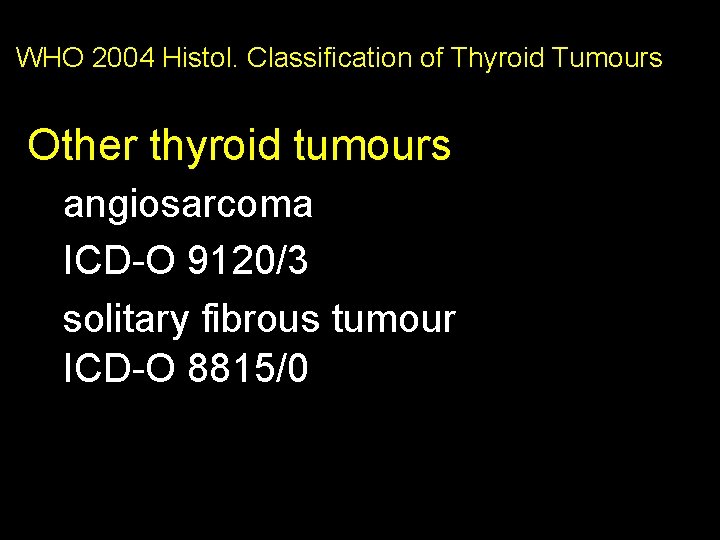 WHO 2004 Histol. Classification of Thyroid Tumours

Other thyroid tumours

angiosarcoma

ICD-O 9120/3

solitary fibrous tumour

ICD-O 8815/0